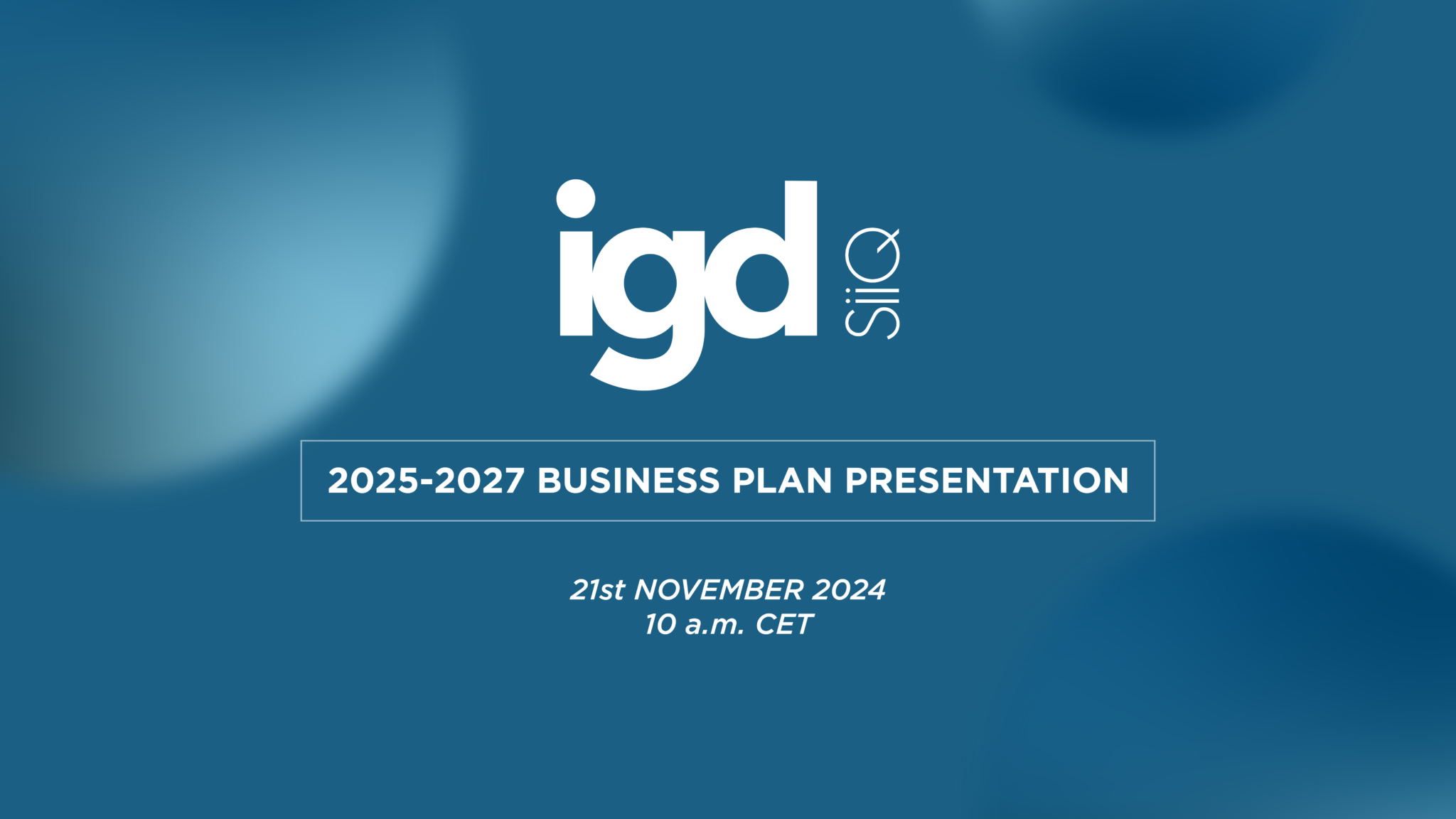 igd SIIQ

2025-2027 BUSINESS PLAN PRESENTATION

21st NOVEMBER 2024
10 a.m. CET